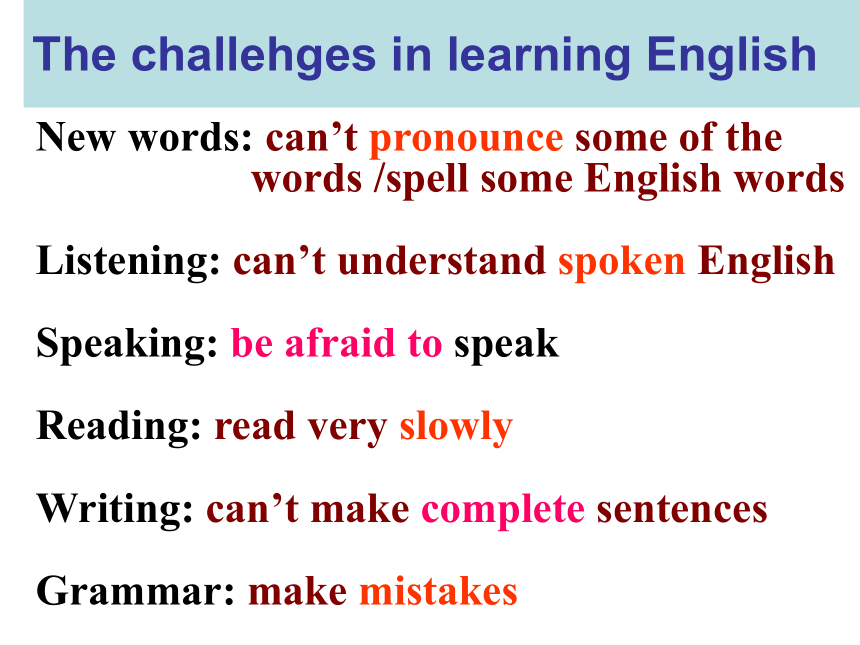 The challehges in learning English

New words: can’t pronounce some of the words /spell some English words

Listening: can’t understand spoken English

Speaking: be afraid to speak

Reading: read very slowly

Writing: can’t make complete sentences

Grammar: make mistakes